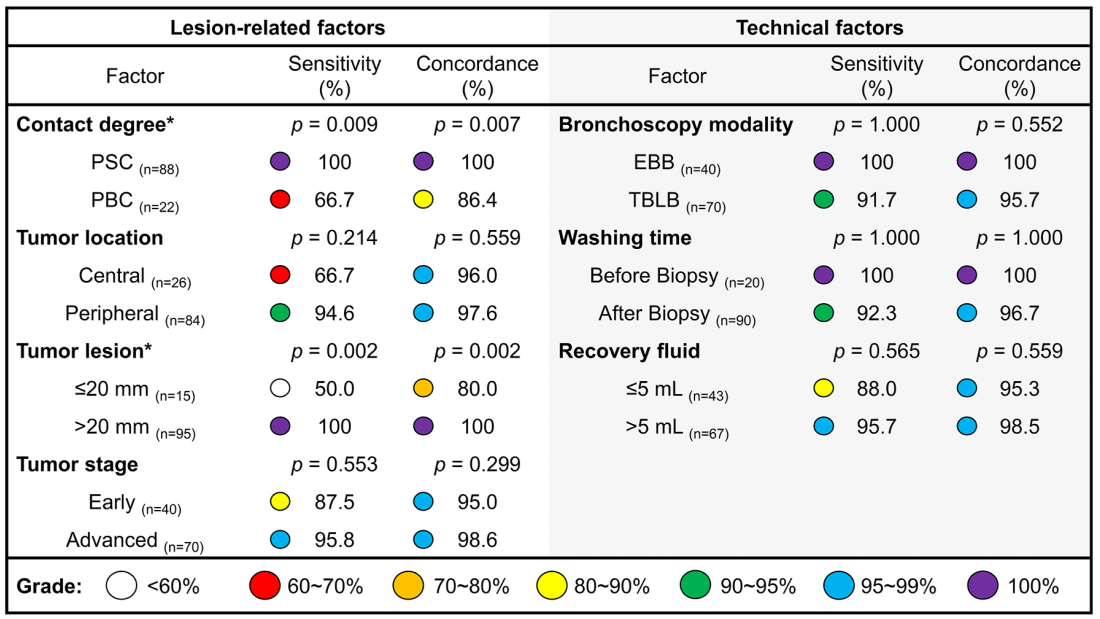 | Lesion-related factors | | | Technical factors | | |
|---|---|---|---|---|---|
| Factor | Sensitivity (%) | Concordance (%) | Factor | Sensitivity (%) | Concordance (%) |
| **Contact degree*** | $p$ = 0.009 | $p$ = 0.007 | **Bronchoscopy modality** | $p$ = 1.000 | $p$ = 0.552 |
| PSC (n=88) | 100 | 100 | EBB (n=40) | 100 | 100 |
| PBC (n=22) | 66.7 | 86.4 | TBLB (n=70) | 91.7 | 95.7 |
| **Tumor location** | $p$ = 0.214 | $p$ = 0.559 | **Washing time** | $p$ = 1.000 | $p$ = 1.000 |
| Central (n=26) | 66.7 | 96.0 | Before Biopsy (n=20) | 100 | 100 |
| Peripheral (n=84) | 94.6 | 97.6 | After Biopsy (n=90) | 92.3 | 96.7 |
| **Tumor lesion*** | $p$ = 0.002 | $p$ = 0.002 | **Recovery fluid** | $p$ = 0.565 | $p$ = 0.559 |
| ≤20 mm (n=15) | 50.0 | 80.0 | ≤5 mL (n=43) | 88.0 | 95.3 |
| >20 mm (n=95) | 100 | 100 | >5 mL (n=67) | 95.7 | 98.5 |
| **Tumor stage** | $p$ = 0.553 | $p$ = 0.299 | | | |
| Early (n=40) | 87.5 | 95.0 | | | |
| Advanced (n=70) | 95.8 | 98.6 | | | |

**Grade:** <60% 60~70% 70~80% 80~90% 90~95% 95~99% 100%